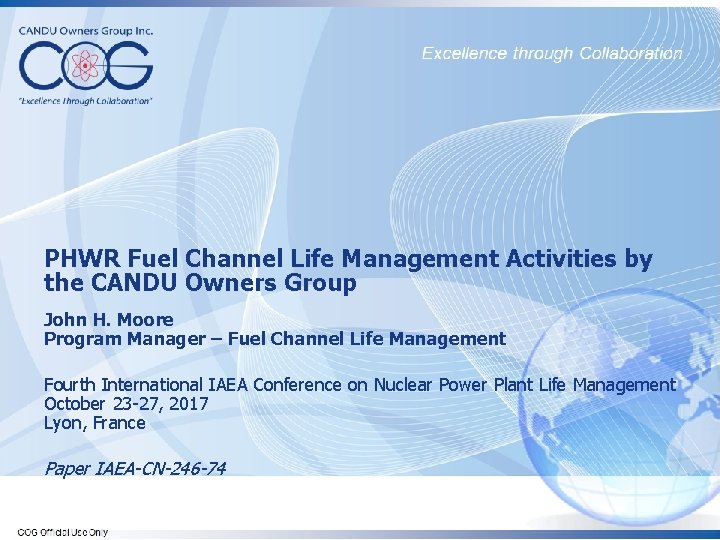 CANDU Owners Group Inc.

COG

"Excellence Through Collaboration"

Excellence through Collaboration

PHWR Fuel Channel Life Management Activities by the CANDU Owners Group

John H. Moore
Program Manager – Fuel Channel Life Management

Fourth International IAEA Conference on Nuclear Power Plant Life Management
October 23-27, 2017
Lyon, France

Paper IAEA-CN-246-74

COG Official Use Only